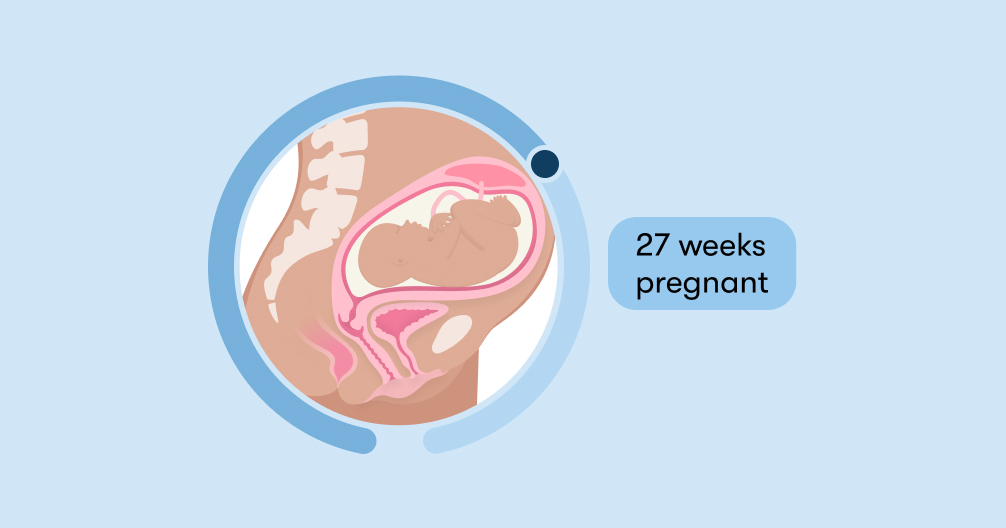 27 weeks pregnant